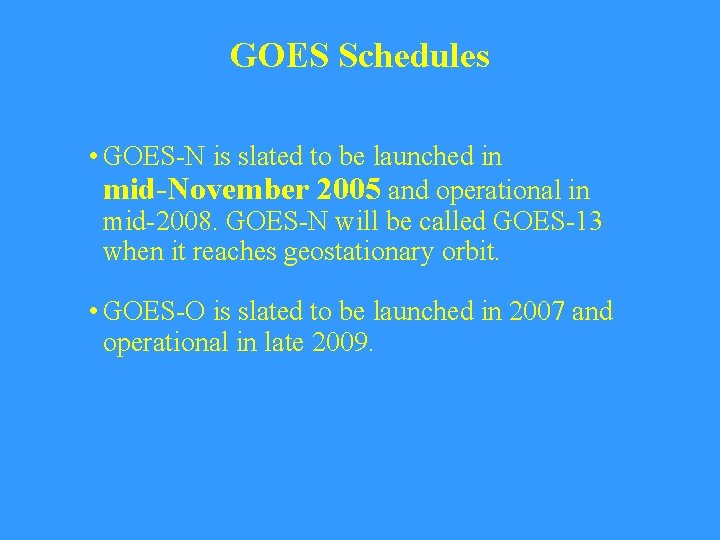 GOES Schedules

• GOES-N is slated to be launched in mid-November 2005 and operational in mid-2008. GOES-N will be called GOES-13 when it reaches geostationary orbit.

• GOES-O is slated to be launched in 2007 and operational in late 2009.